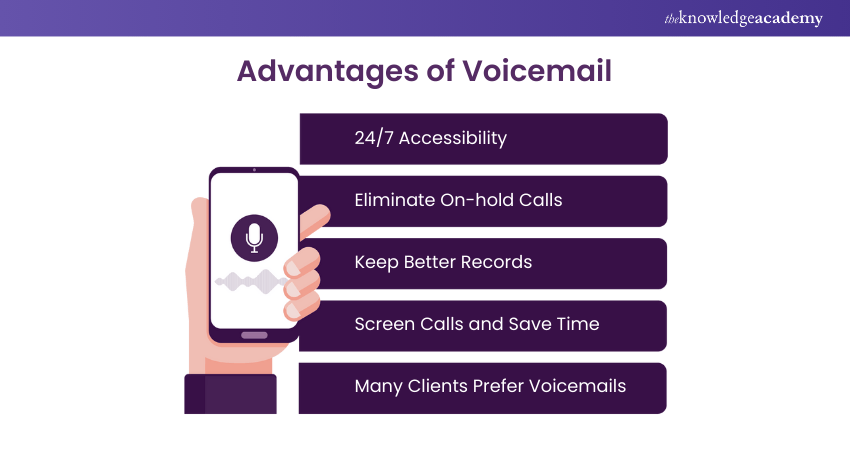 theknowledgeacademy

Advantages of Voicemail

24/7 Accessibility

Eliminate On-hold Calls

Keep Better Records

Screen Calls and Save Time

Many Clients Prefer Voicemails